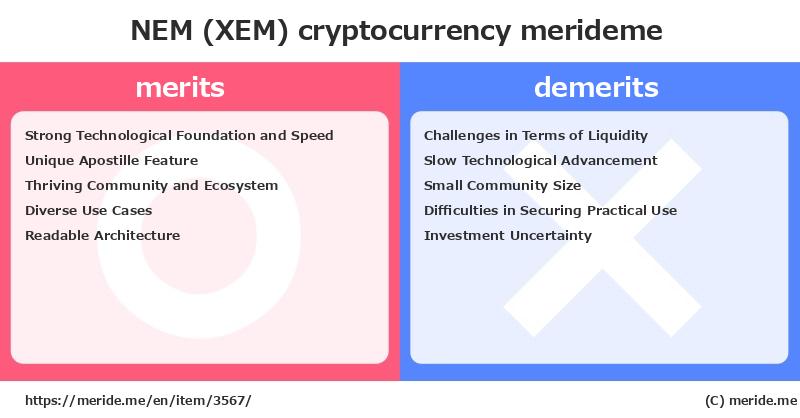 NEM (XEM) cryptocurrency merideme

merits

Strong Technological Foundation and Speed
Unique Apostille Feature
Thriving Community and Ecosystem
Diverse Use Cases
Readable Architecture

demerits

Challenges in Terms of Liquidity
Slow Technological Advancement
Small Community Size
Difficulties in Securing Practical Use
Investment Uncertainty

https://meride.me/en/item/3567/

(C) meride.me